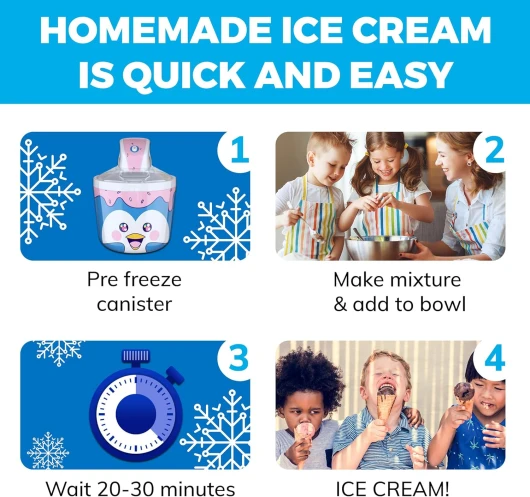 HOMEMADE ICE CREAM IS QUICK AND EASY

1

Pre freeze canister

2

Make mixture & add to bowl

3

Wait 20-30 minutes

4

ICE CREAM!